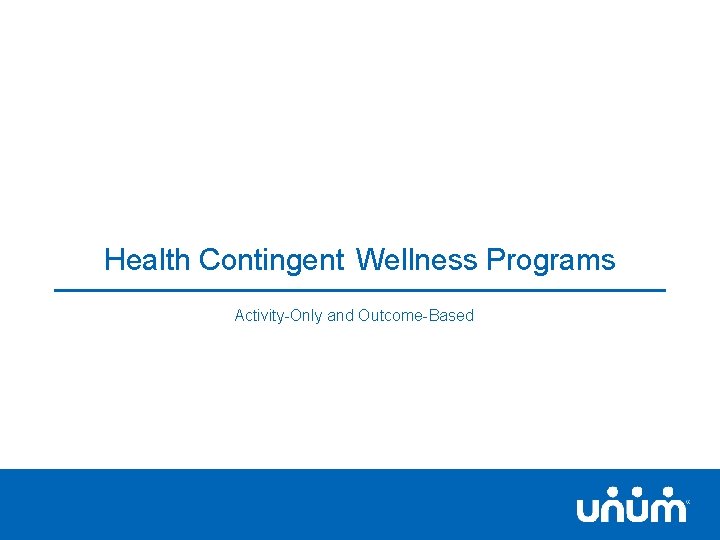 Health Contingent Wellness Programs

Activity-Only and Outcome-Based

unum